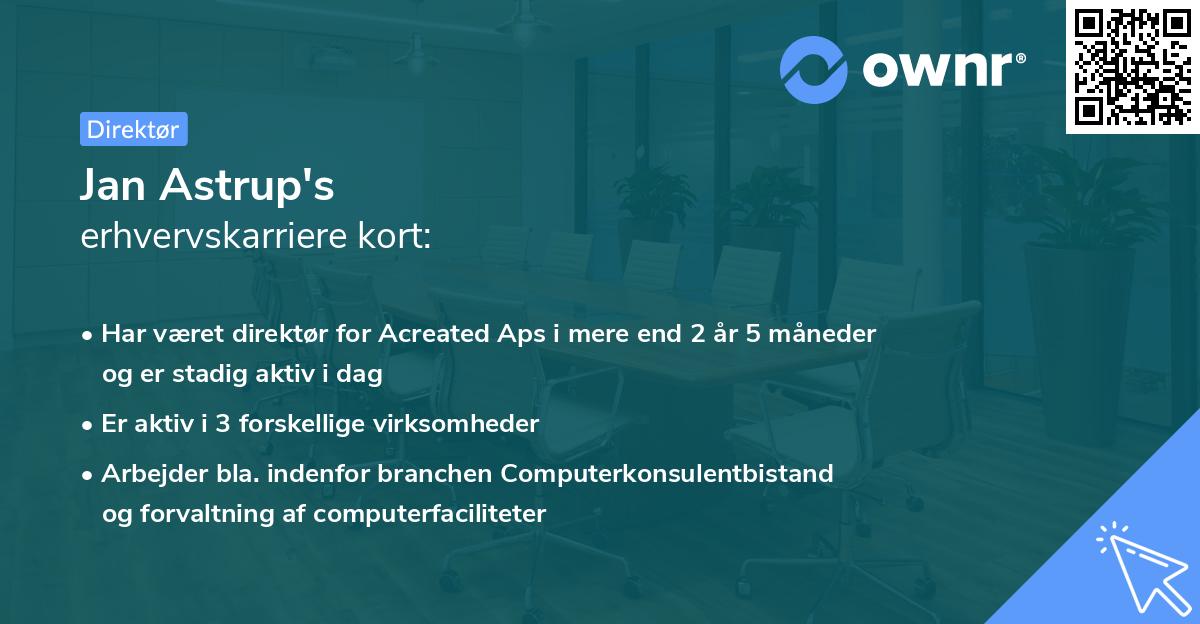 ownr®

Direktør

Jan Astrup's
erhvervskarriere kort:

• Har været direktør for Acreated Aps i mere end 2 år 5 måneder og er stadig aktiv i dag

• Er aktiv i 3 forskellige virksomheder

• Arbejder bla. indenfor branchen Computerkonsulentbistand og forvaltning af computerfaciliteter